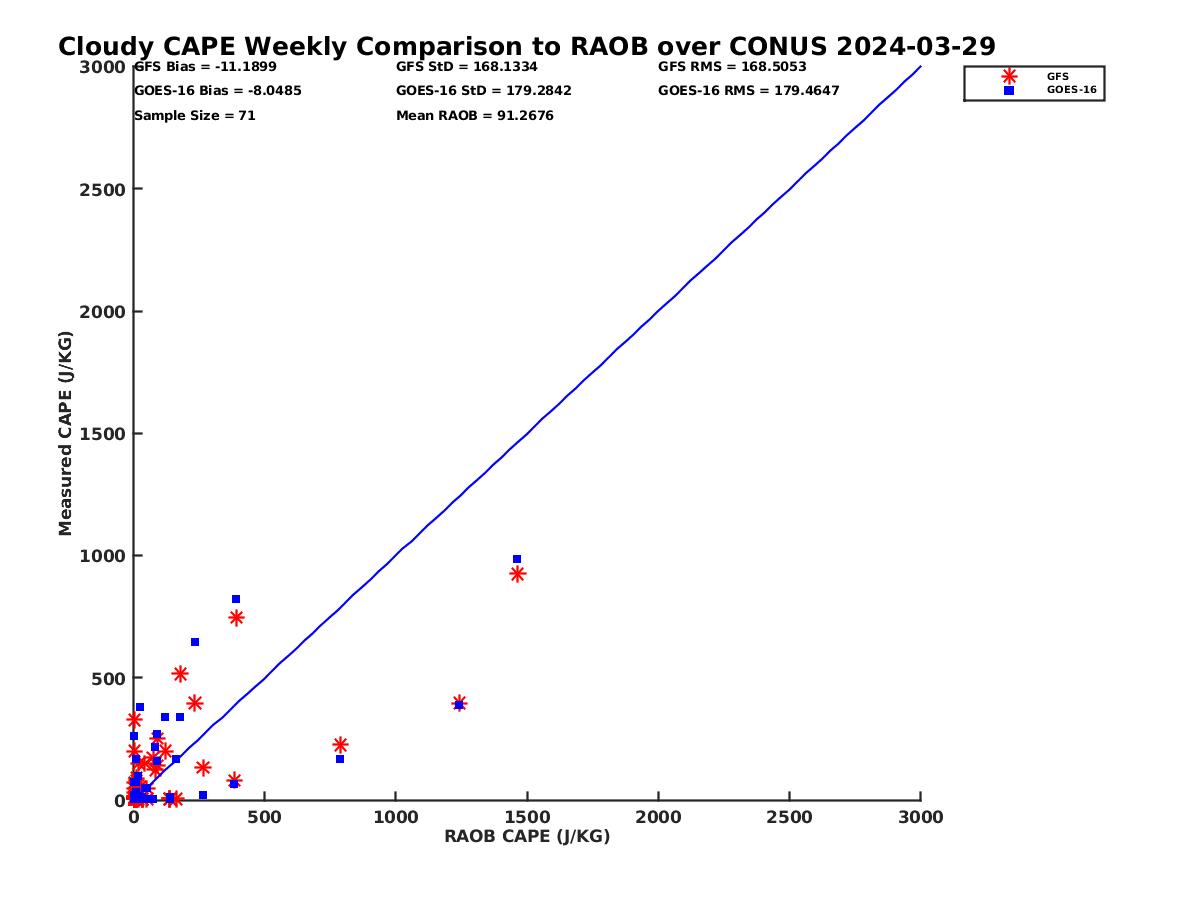 Cloudy CAPE Weekly Comparison to RAOB over CONUS 2024-03-29

GFS Bias = -11.1899
GOES-16 Bias = -8.0485
Sample Size = 71

GFS StD = 168.1334
GOES-16 StD = 179.2842
Mean RAOB = 91.2676

GFS RMS = 168.5053
GOES-16 RMS = 179.4647

GFS
GOES-16

Measured CAPE (J/KG)

3000
2500
2000
1500
1000
500
0

0
500
1000
1500
2000
2500
3000

RAOB CAPE (J/KG)